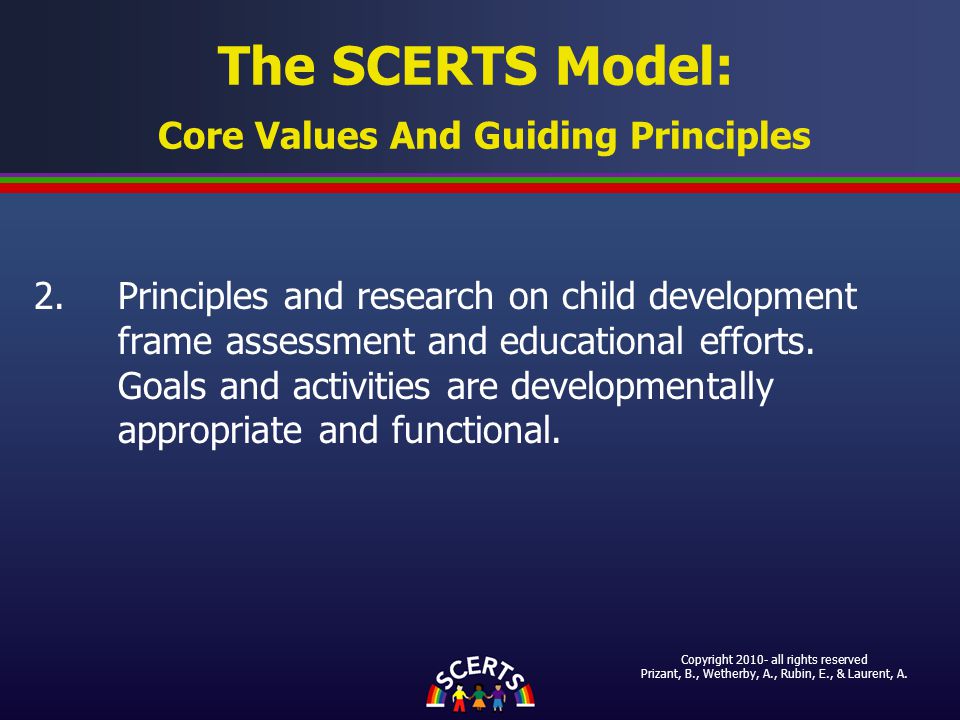 The SCERTS Model:

Core Values And Guiding Principles

2. Principles and research on child development frame assessment and educational efforts. Goals and activities are developmentally appropriate and functional.

SCERTS

Copyright 2010- all rights reserved
Prizant, B., Wetherby, A., Rubin, E., & Laurent, A.